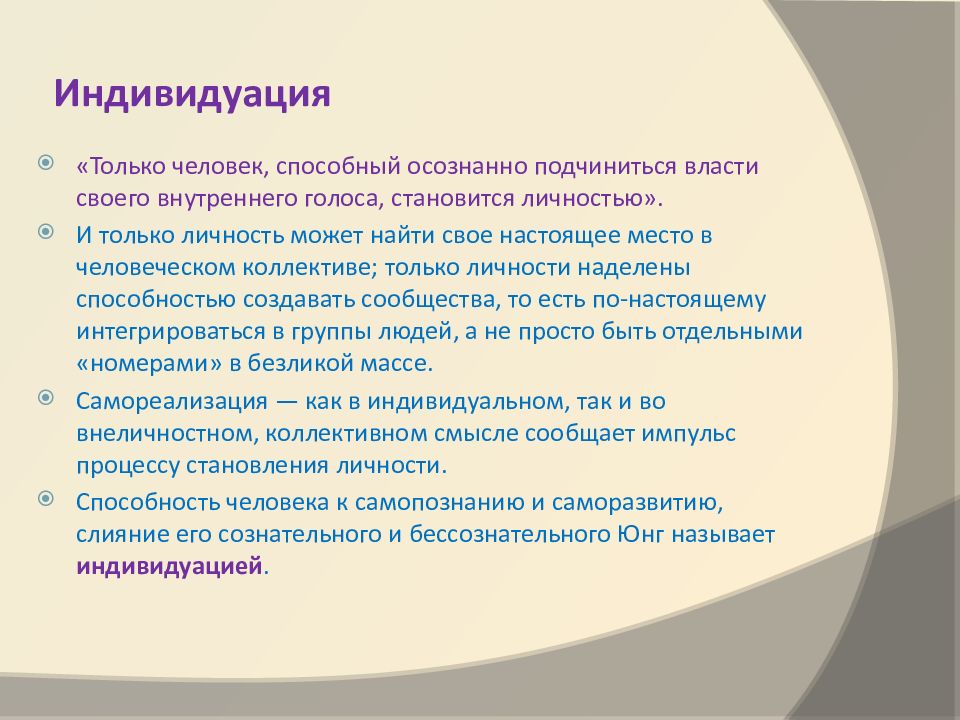 Индивидуация

«Только человек, способный осознанно подчиниться власти своего внутреннего голоса, становится личностью».

И только личность может найти свое настоящее место в человеческом коллективе; только личности наделены способностью создавать сообщества, то есть по-настоящему интегрироваться в группы людей, а не просто быть отдельными «номерами» в безликой массе.

Самореализация — как в индивидуальном, так и во внеличностном, коллективном смысле сообщает импульс процессу становления личности.

Способность человека к самопознанию и саморазвитию, слияние его сознательного и бессознательного Юнг называет индивидуацией.